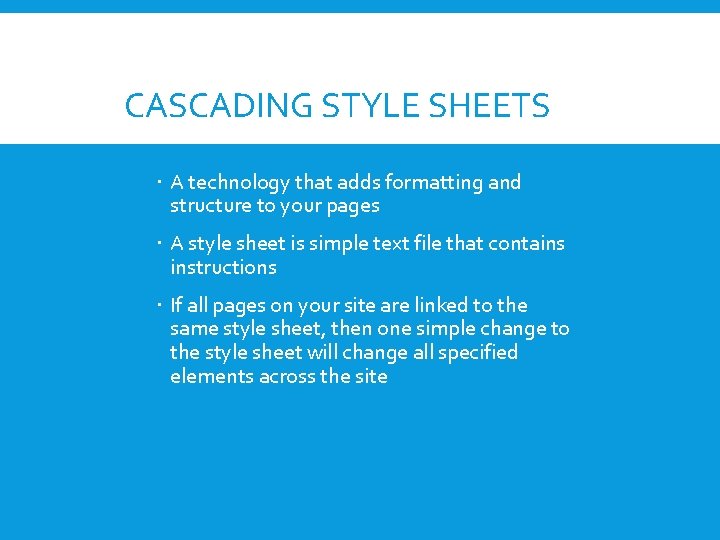 CASCADING STYLE SHEETS

- A technology that adds formatting and structure to your pages
- A style sheet is simple text file that contains instructions
- If all pages on your site are linked to the same style sheet, then one simple change to the style sheet will change all specified elements across the site